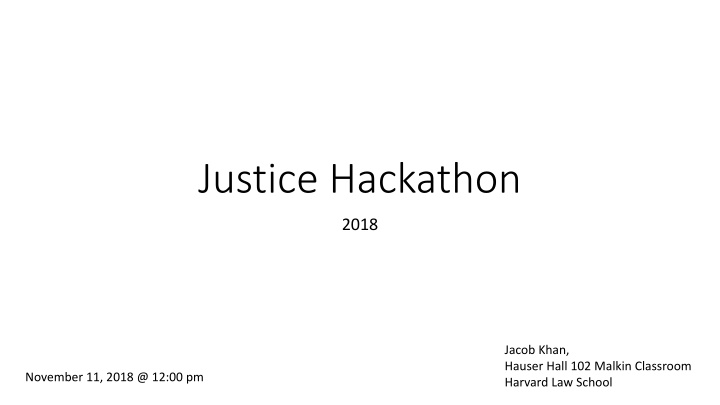 Justice Hackathon

2018

November 11, 2018 @ 12:00 pm

Jacob Khan,
Hauser Hall 102 Malkin Classroom
Harvard Law School